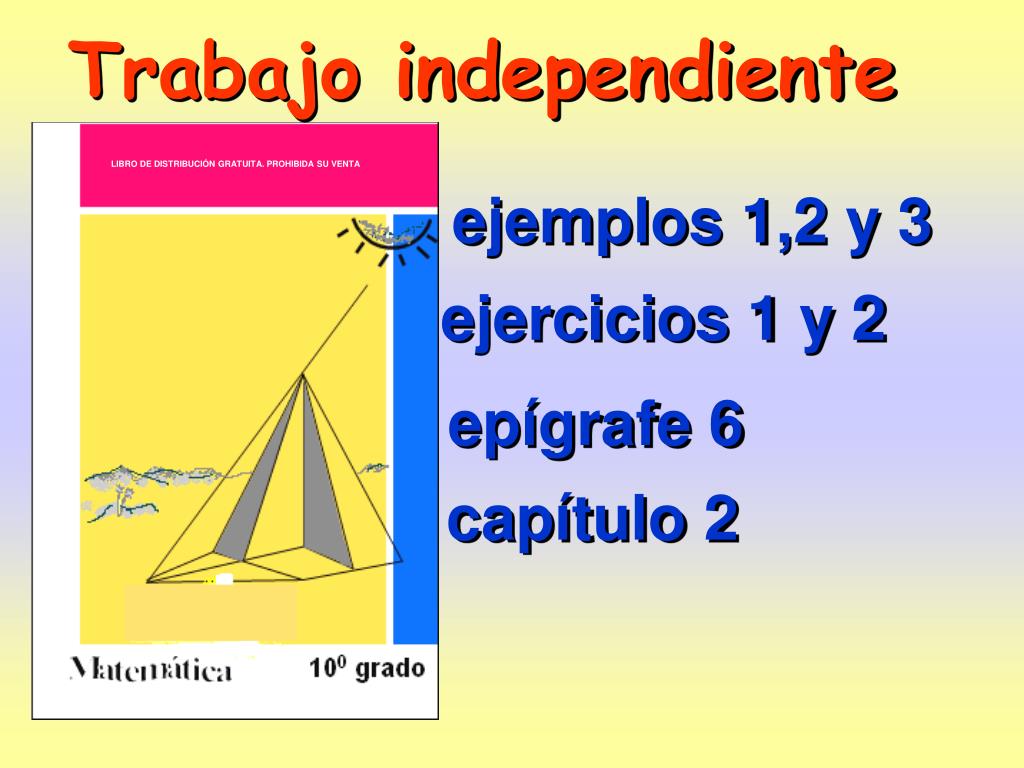 Trabajo independiente

LIBRO DE DISTRIBUCIÓN GRATUITA. PROHIBIDA SU VENTA

Matemática $10^0$ grado

ejemplos 1,2 y 3

ejercicios 1 y 2

epígrafe 6

capítulo 2